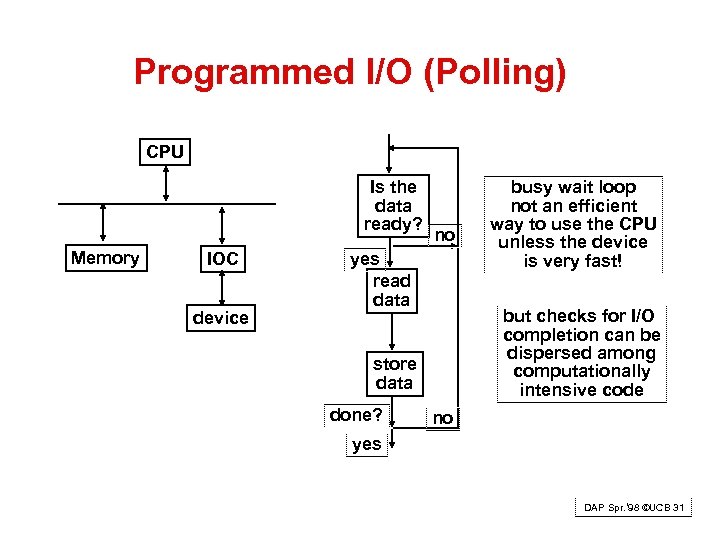 Programmed I/O (Polling)

CPU

Memory

IOC

device

Is the data ready?

no

yes

read data

store data

done?

no

yes

busy wait loop not an efficient way to use the CPU unless the device is very fast!

but checks for I/O completion can be dispersed among computationally intensive code

DAP Spr.'98 ©UCB 31